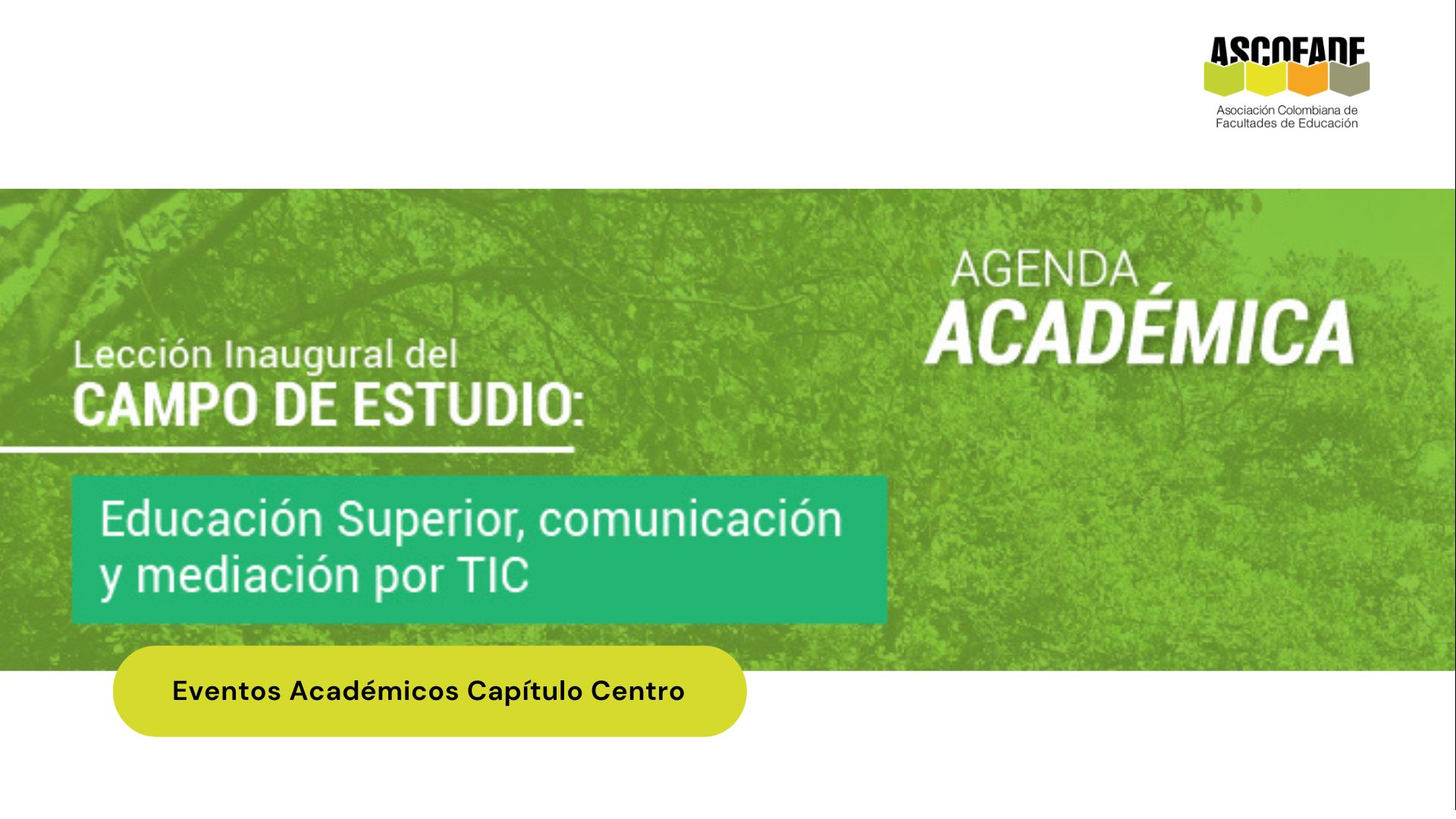 ASCOFADE
Asociación Colombiana de Facultades de Educación

AGENDA
ACADÉMICA

Lección Inaugural del
CAMPO DE ESTUDIO:

Educación Superior, comunicación y mediación por TIC

Eventos Académicos Capítulo Centro